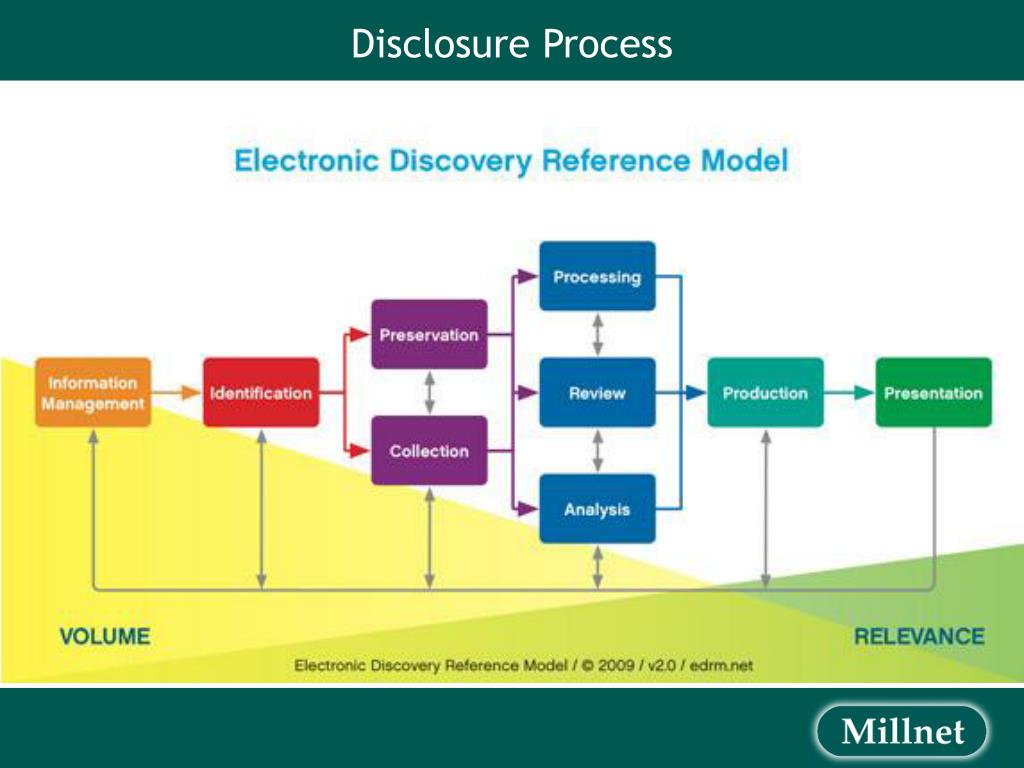 Disclosure Process

Electronic Discovery Reference Model

Information Management

Identification

Preservation

Collection

Processing

Review

Analysis

Production

Presentation

VOLUME

RELEVANCE

Electronic Discovery Reference Model / © 2009 / v2.0 / edrm.net

Millnet